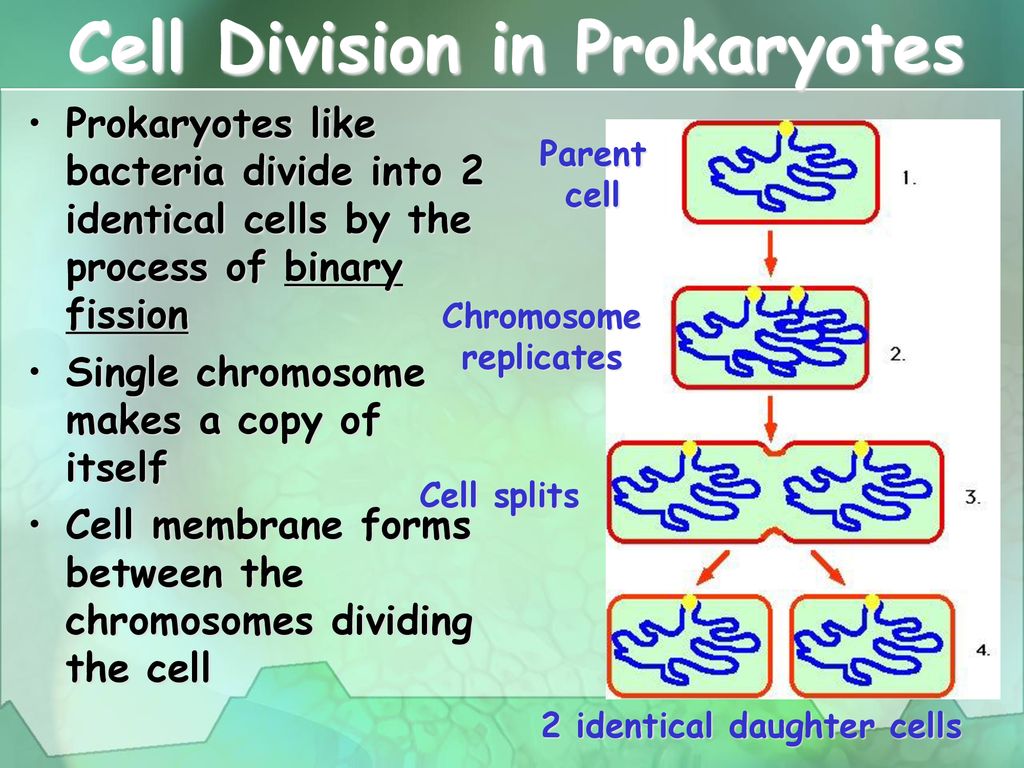 Cell Division in Prokaryotes

• Prokaryotes like bacteria divide into 2 identical cells by the process of binary fission

• Single chromosome makes a copy of itself

• Cell membrane forms between the chromosomes dividing the cell

Parent cell

1.

Chromosome replicates

2.

Cell splits

3.

4.

2 identical daughter cells